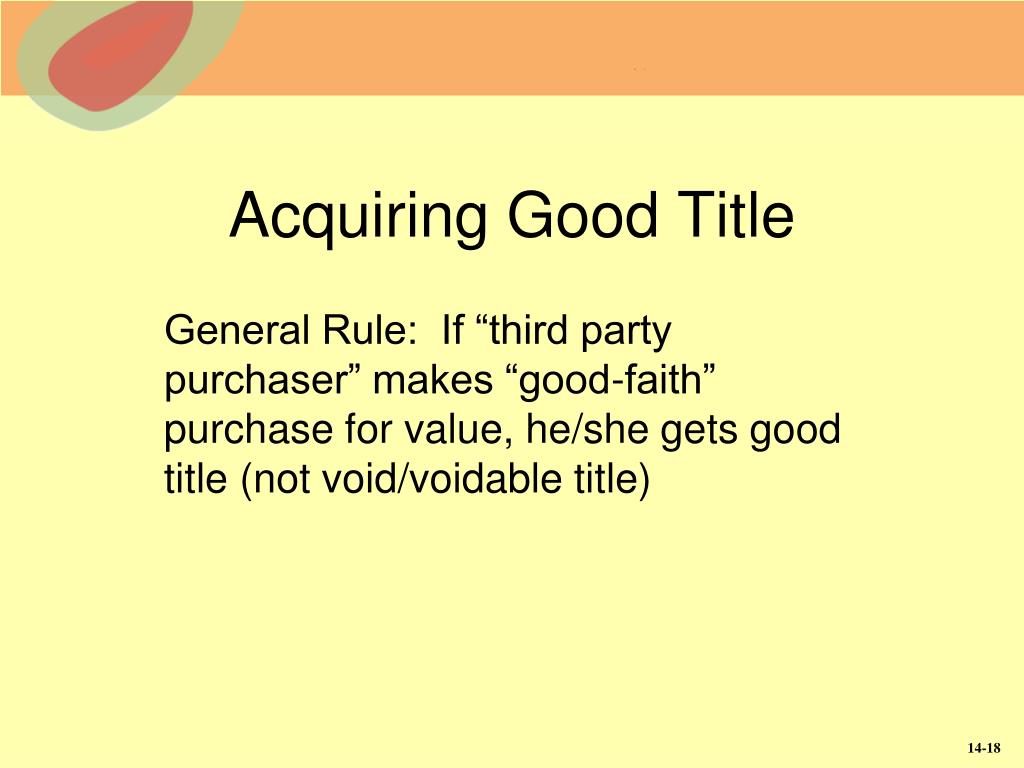 Acquiring Good Title

General Rule: If “third party purchaser” makes “good-faith” purchase for value, he/she gets good title (not void/voidable title)

14-18